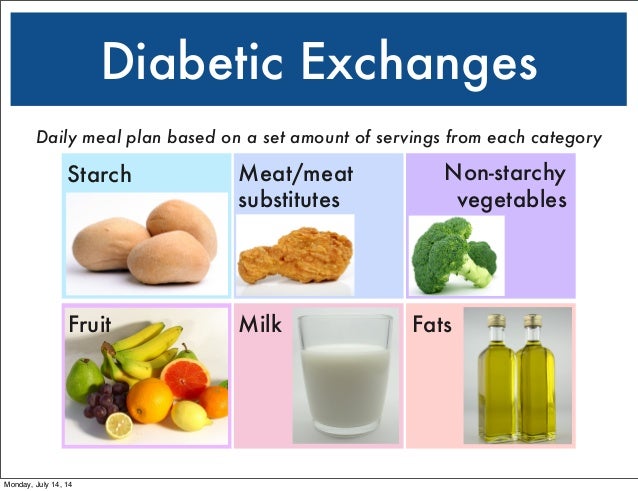 Diabetic Exchanges

Daily meal plan based on a set amount of servings from each category

Starch

Meat/meat substitutes

Non-starchy vegetables

Fruit

Milk

Fats

Monday, July 14, 14